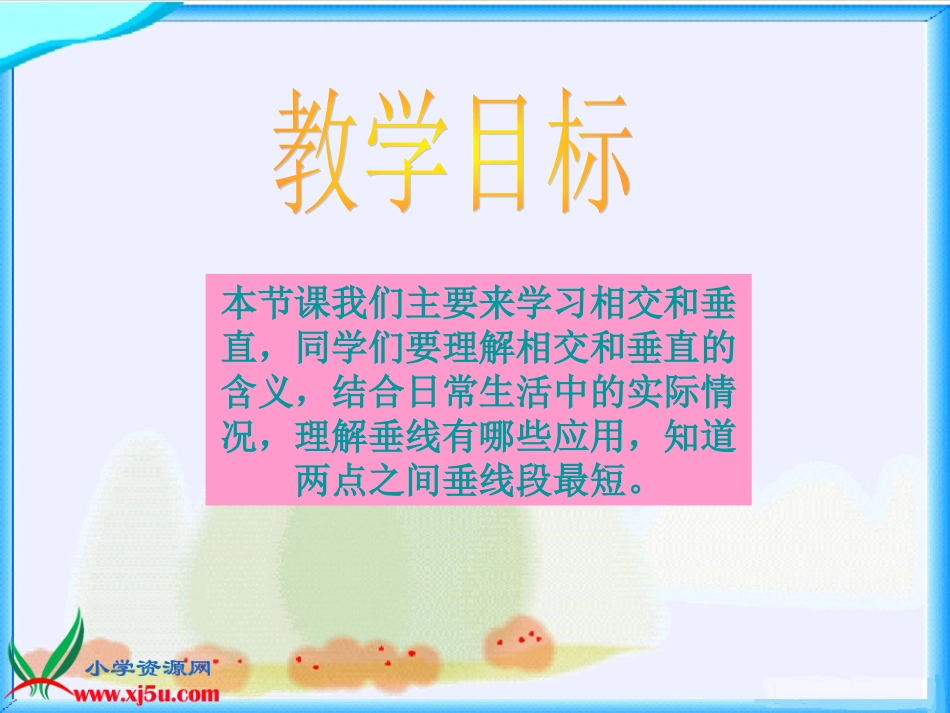 教学目标

本节课我们主要来学习相交和垂直，同学们要理解相交和垂直的含义，结合日常生活中的实际情况，理解垂线有哪些应用，知道两点之间垂线段最短。

小学资源网
www.xj5u.com